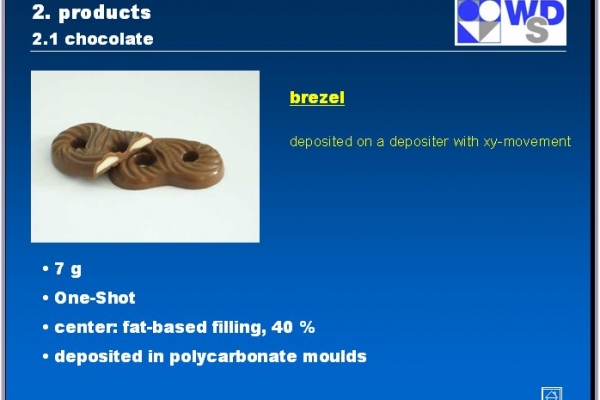 2. products
2.1 chocolate

WDS

brezel

deposited on a depositer with xy-movement

• 7 g
• One-Shot
• center: fat-based filling, 40 %
• deposited in polycarbonate moulds